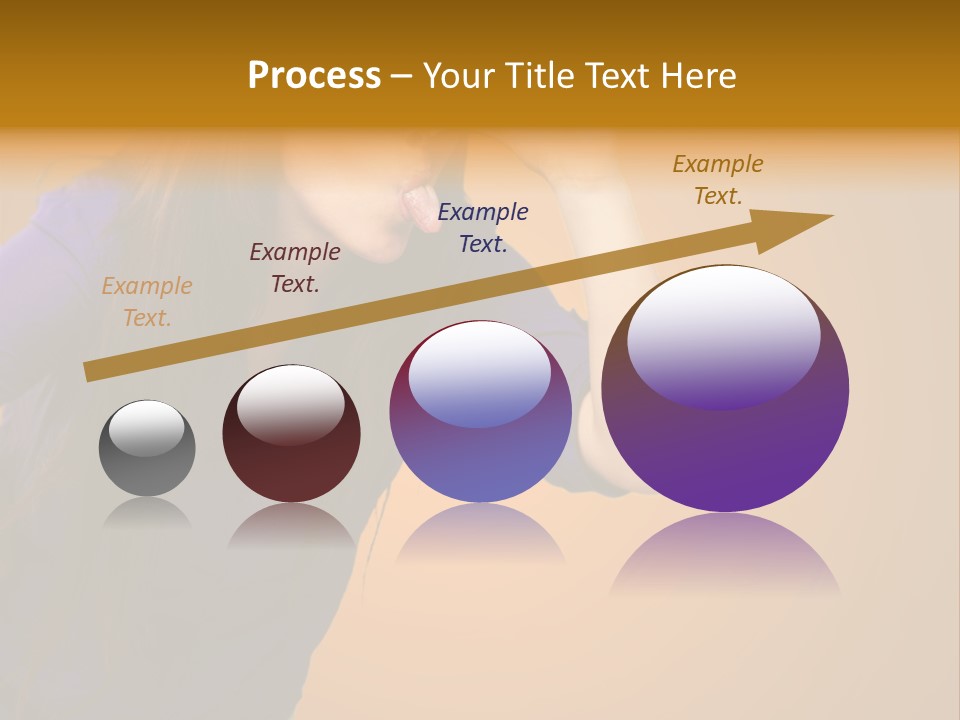 Process – Your Title Text Here

Example Text.

Example Text.

Example Text.

Example Text.